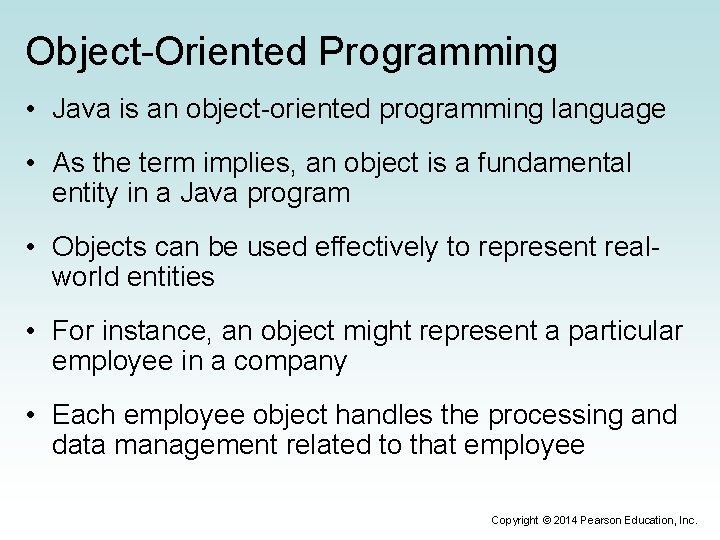 Object-Oriented Programming

• Java is an object-oriented programming language

• As the term implies, an object is a fundamental entity in a Java program

• Objects can be used effectively to represent real-world entities

• For instance, an object might represent a particular employee in a company

• Each employee object handles the processing and data management related to that employee

Copyright © 2014 Pearson Education, Inc.